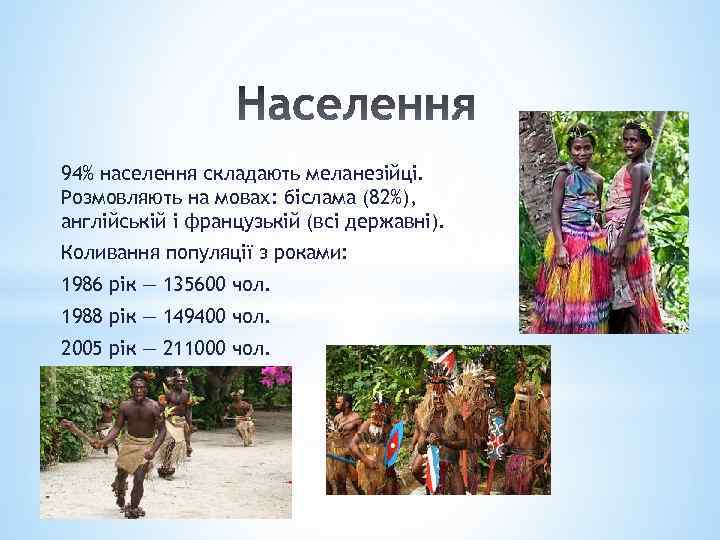 Населення

94% населення складають меланезійці. Розмовляють на мовах: біслама (82%), англійській і французькій (всі державні).

Коливання популяції з роками:

1986 рік — 135600 чол.

1988 рік — 149400 чол.

2005 рік — 211000 чол.